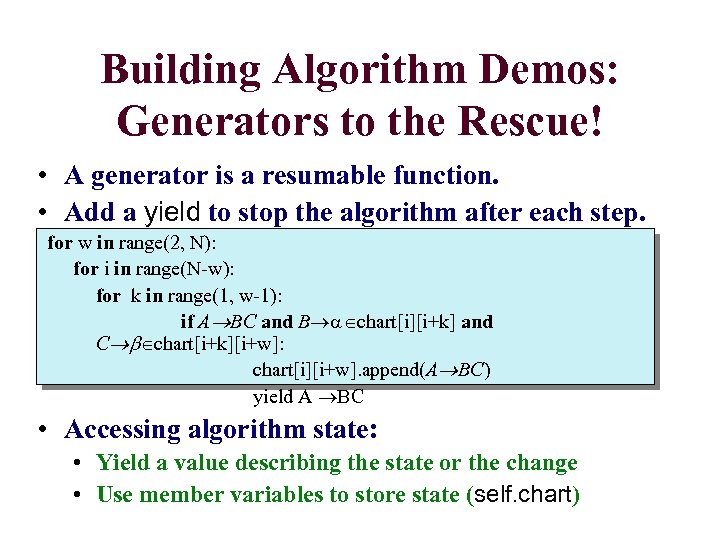 Building Algorithm Demos: Generators to the Rescue!

• A generator is a resumable function.
• Add a yield to stop the algorithm after each step.

for w in range(2, N):
    for i in range(N-w):
        for k in range(1, w-1):
            if $A \rightarrow BC$ and $B \rightarrow \alpha \in$chart[i][i+k] and $C \rightarrow \beta \in$chart[i+k][i+w]:
                chart[i][i+w].append($A \rightarrow BC$)
                yield A $\rightarrow$BC

• Accessing algorithm state:
    • Yield a value describing the state or the change
    • Use member variables to store state (self.chart)